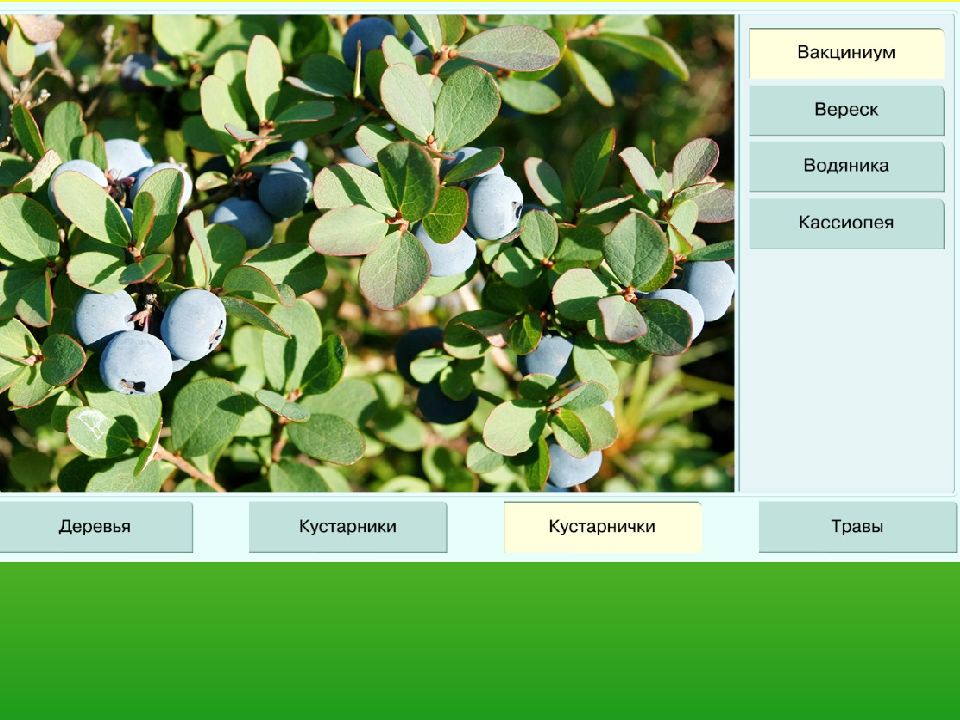 Вакциниум

Вереск

Водяника

Кассиопея

Деревья

Кустарники

Кустарнички

Травы